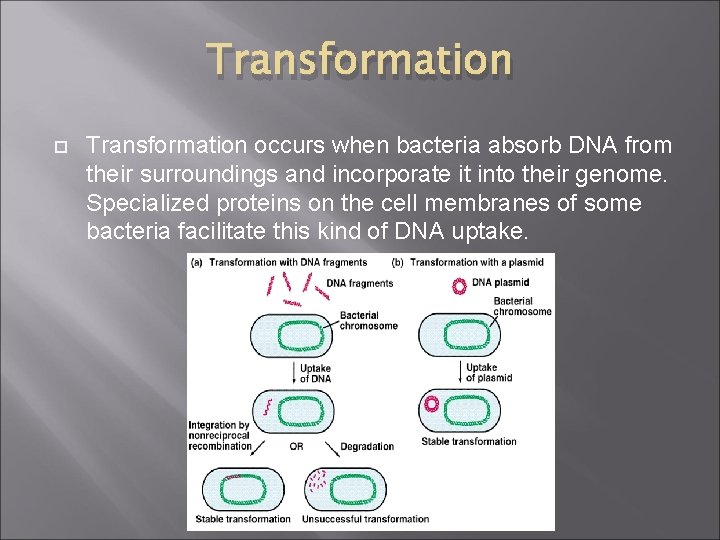 Transformation

Transformation occurs when bacteria absorb DNA from their surroundings and incorporate it into their genome. Specialized proteins on the cell membranes of some bacteria facilitate this kind of DNA uptake.

(a) Transformation with DNA fragments
DNA fragments
Bacterial chromosome
Uptake of DNA
Integration by nonreciprocal recombination
OR
Degradation
Stable transformation
Unsuccessful transformation

(b) Transformation with a plasmid
DNA plasmid
Bacterial chromosome
Uptake of plasmid
Stable transformation